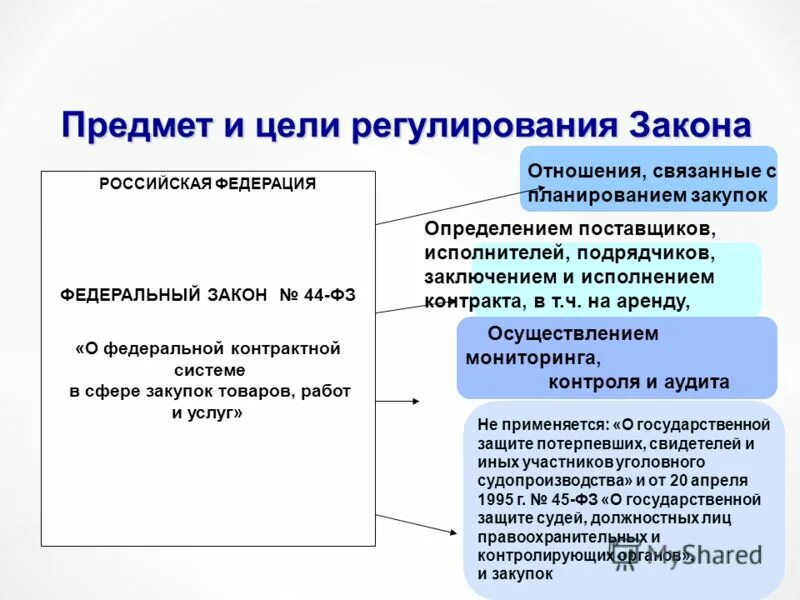 Предмет и цели регулирования Закона

РОССИЙСКАЯ ФЕДЕРАЦИЯ

ФЕДЕРАЛЬНЫЙ ЗАКОН № 44-ФЗ

«О федеральной контрактной системе в сфере закупок товаров, работ и услуг»

Отношения, связанные с планированием закупок

Определением поставщиков, исполнителей, подрядчиков, заключением и исполнением контракта, в т.ч. на аренду,

Осуществлением мониторинга, контроля и аудита

Не применяется: «О государственной защите потерпевших, свидетелей и иных участников уголовного судопроизводства» и от 20 апреля 1995 г. № 45-ФЗ «О государственной защите судей, должностных лиц правоохранительных и контролирующих органов», и закупок

MyShared